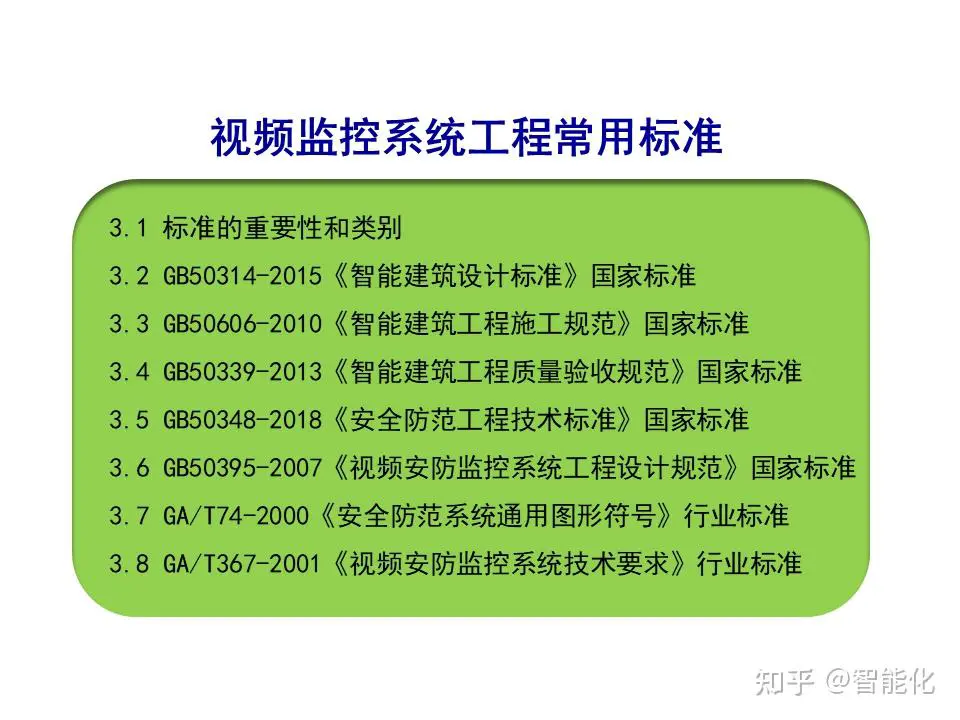 视频监控系统工程常用标准

3.1 标准的重要性和类别

3.2 GB50314-2015《智能建筑设计标准》国家标准

3.3 GB50606-2010《智能建筑工程施工规范》国家标准

3.4 GB50339-2013《智能建筑工程质量验收规范》国家标准

3.5 GB50348-2018《安全防范工程技术标准》国家标准

3.6 GB50395-2007《视频安防监控系统工程设计规范》国家标准

3.7 GA/T74-2000《安全防范系统通用图形符号》行业标准

3.8 GA/T367-2001《视频安防监控系统技术要求》行业标准

知乎 @智能化